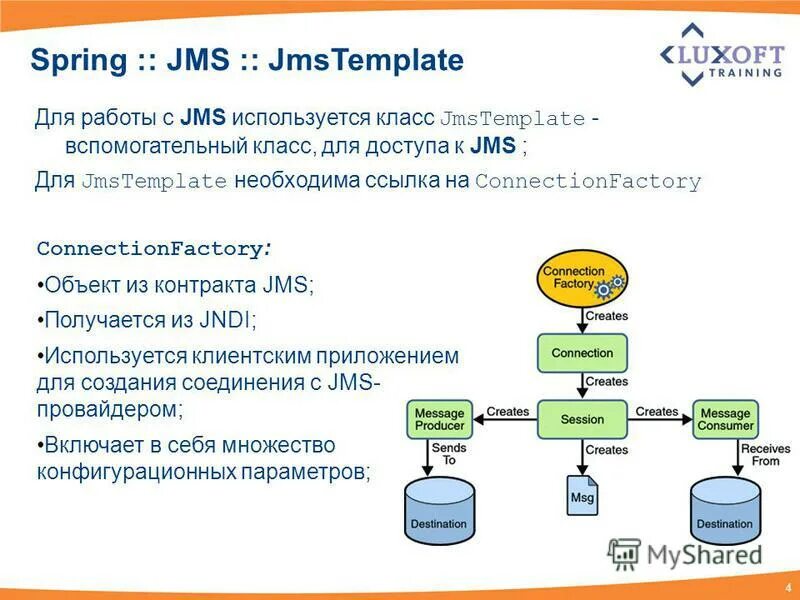 Spring :: JMS :: JmsTemplate

LUXOFT TRAINING

Для работы с JMS используется класс JmsTemplate - вспомогательный класс, для доступа к JMS ;

Для JmsTemplate необходима ссылка на ConnectionFactory

ConnectionFactory:

•Объект из контракта JMS;

•Получается из JNDI;

•Используется клиентским приложением для создания соединения с JMS-провайдером;

•Включает в себя множество конфигурационных параметров;

Connection Factory

Creates

Connection

Creates

Message Producer

Creates

Session

Creates

Message Consumer

Sends To

Creates

Receives From

Destination

Msg

Destination

MyShared

4